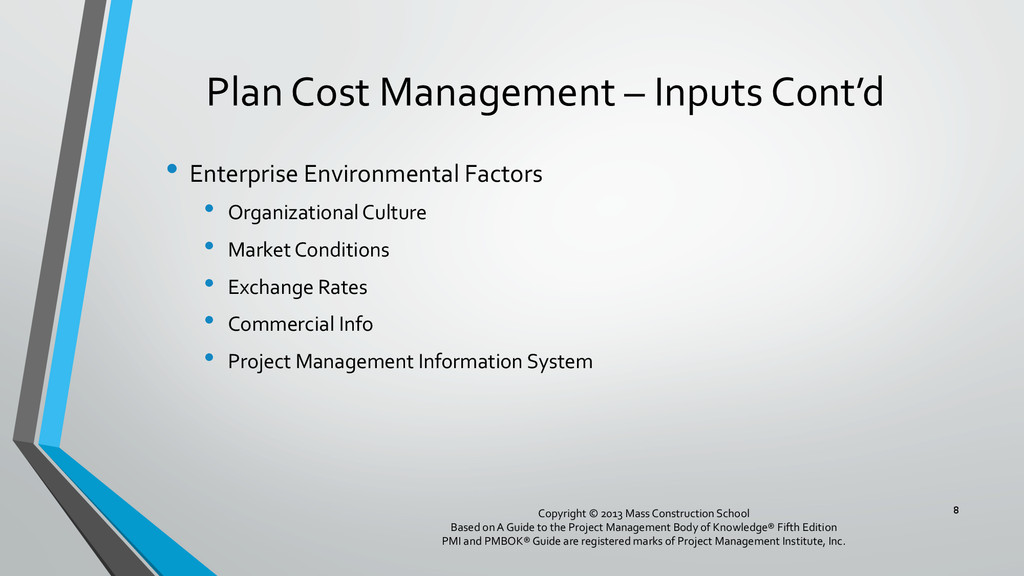 Plan Cost Management – Inputs Cont'd

• Enterprise Environmental Factors
  • Organizational Culture
  • Market Conditions
  • Exchange Rates
  • Commercial Info
  • Project Management Information System

Copyright © 2013 Mass Construction School
Based on A Guide to the Project Management Body of Knowledge® Fifth Edition
PMI and PMBOK® Guide are registered marks of Project Management Institute, Inc.

8